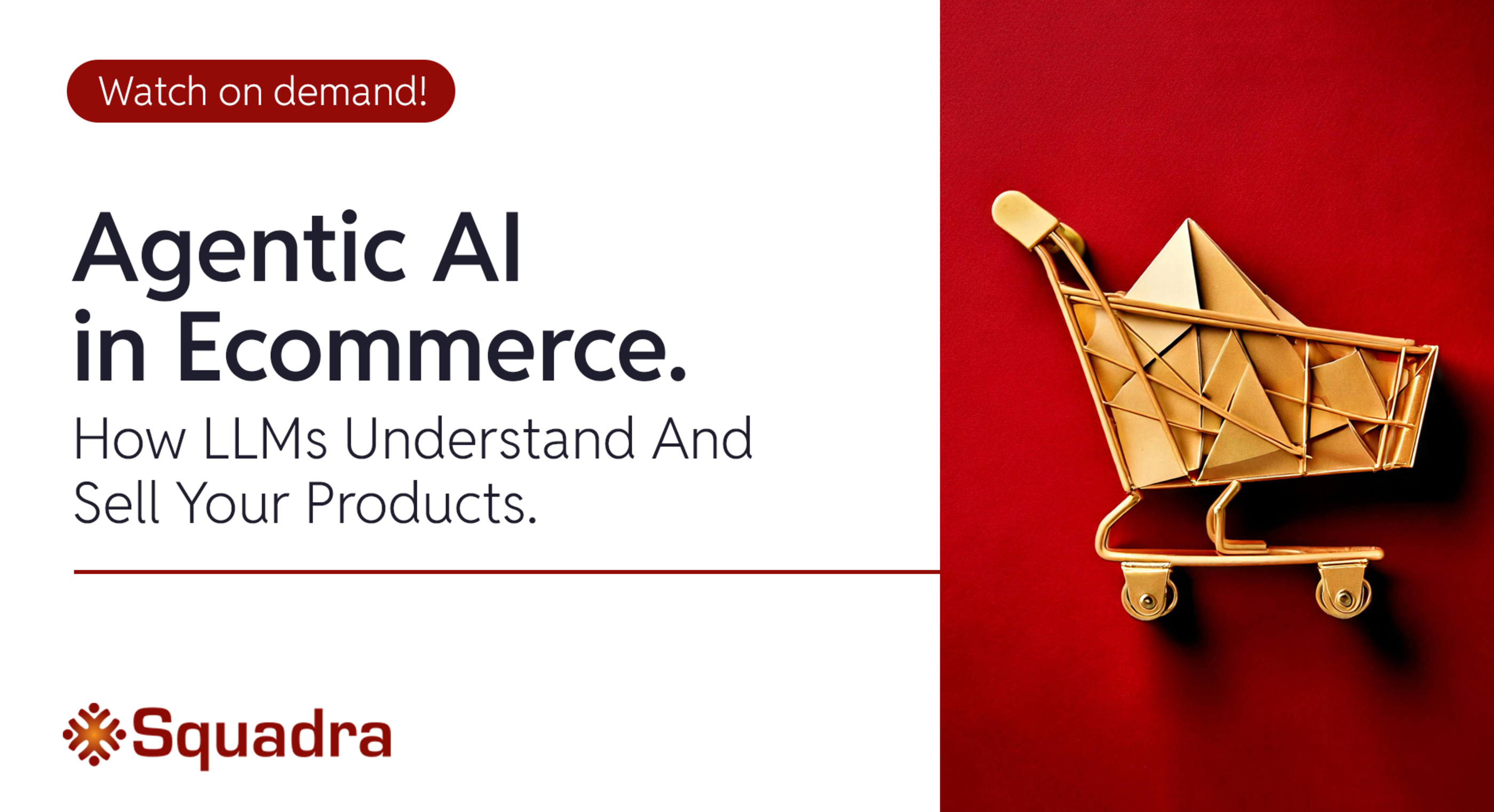 Watch on demand!

Agentic AI in Ecommerce.

How LLMs Understand And Sell Your Products.

Squadra